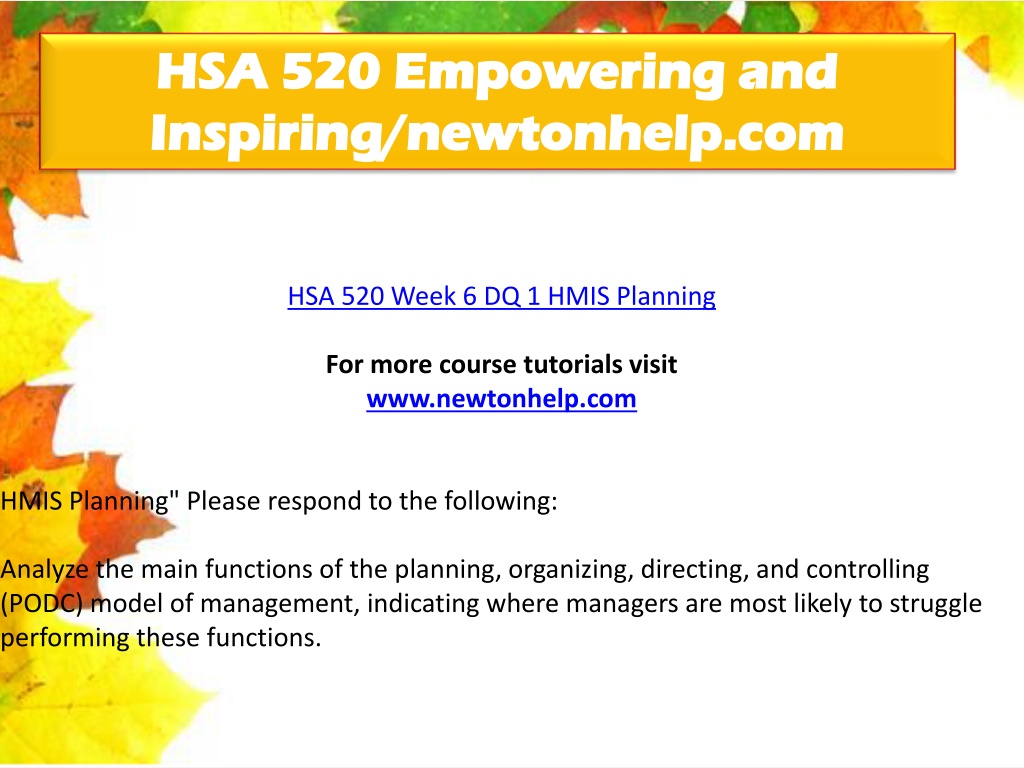 HSA 520 Empowering and Inspiring/newtonhelp.com

HSA 520 Week 6 DQ 1 HMIS Planning

For more course tutorials visit
www.newtonhelp.com

HMIS Planning" Please respond to the following:

Analyze the main functions of the planning, organizing, directing, and controlling (PODC) model of management, indicating where managers are most likely to struggle performing these functions.